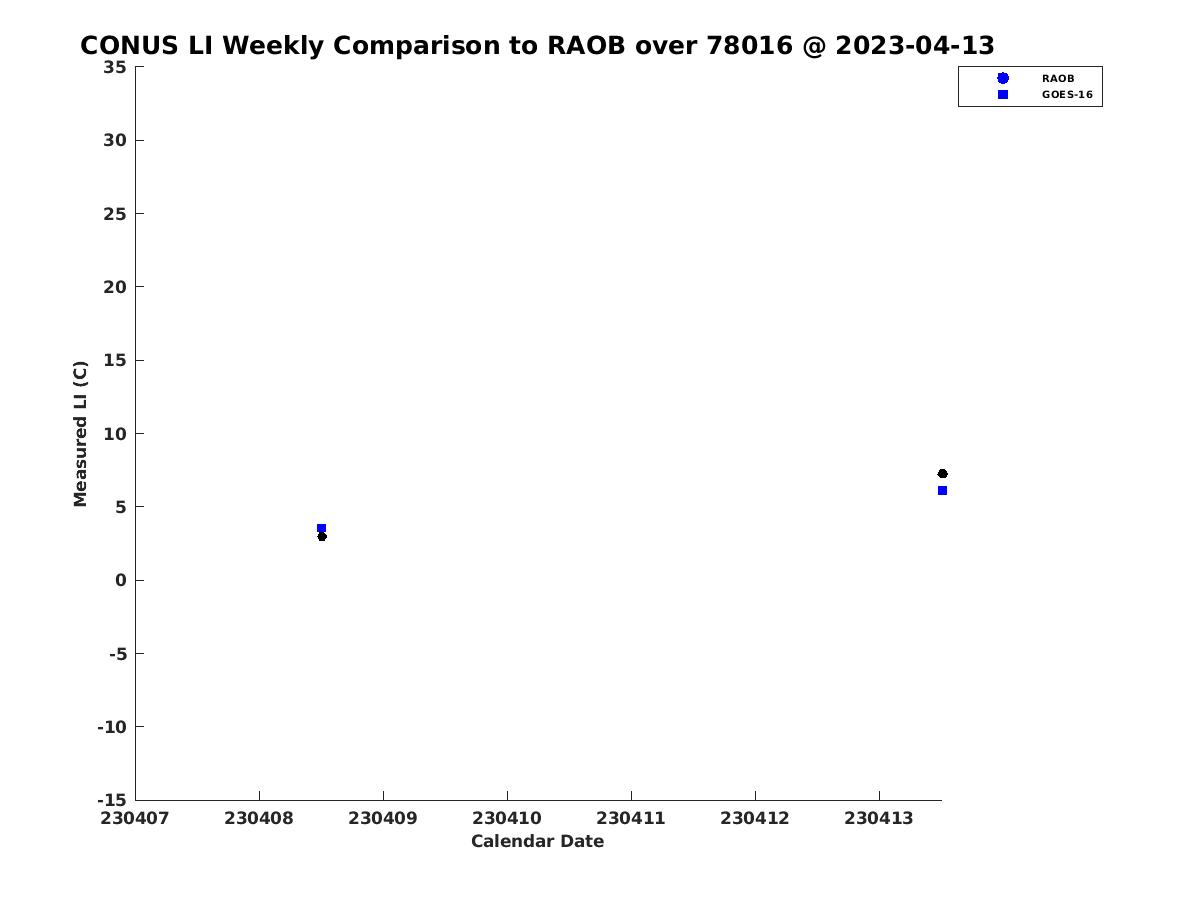 CONUS LI Weekly Comparison to RAOB over 78016 @ 2023-04-13

RAOB
GOES-16

Measured LI (C)

35
30
25
20
15
10
5
0
-5
-10
-15

230407
230408
230409
230410
230411
230412
230413

Calendar Date